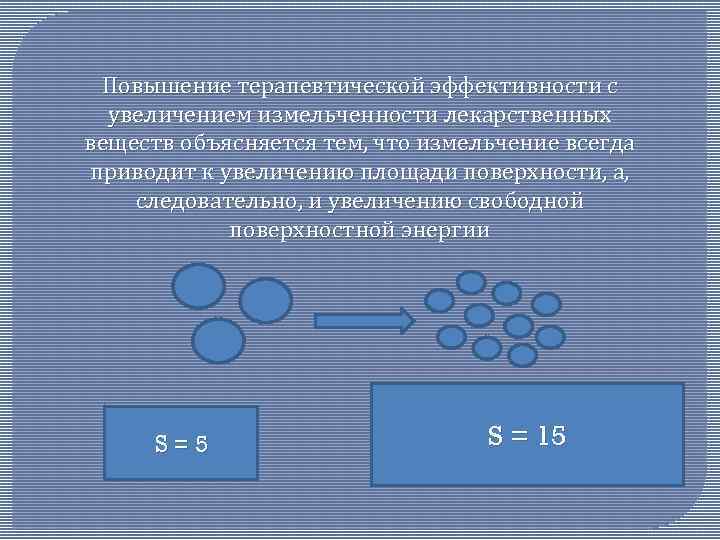 Повышение терапевтической эффективности с увеличением измельченности лекарственных веществ объясняется тем, что измельчение всегда приводит к увеличению площади поверхности, а, следовательно, и увеличению свободной поверхностной энергии

S = 5

S = 15